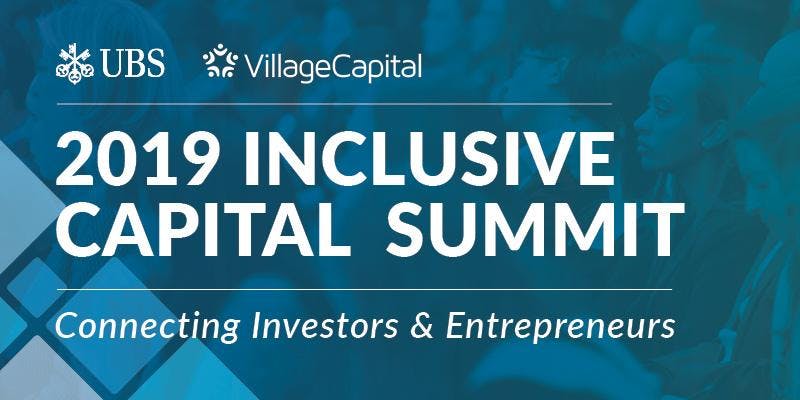 UBS VillageCapital

2019 INCLUSIVE CAPITAL SUMMIT

Connecting Investors & Entrepreneurs